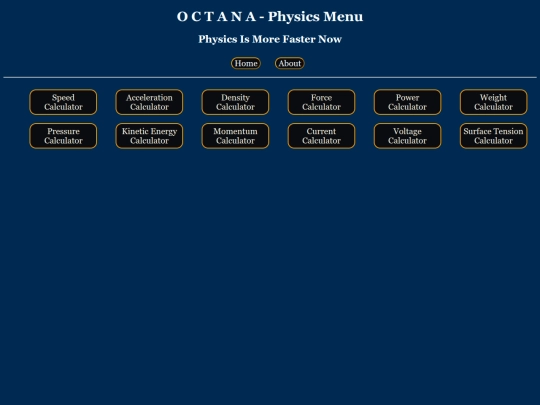 O C T A N A - Physics Menu

Physics Is More Faster Now

Home About

Speed Calculator
Acceleration Calculator
Density Calculator
Force Calculator
Power Calculator
Weight Calculator
Pressure Calculator
Kinetic Energy Calculator
Momentum Calculator
Current Calculator
Voltage Calculator
Surface Tension Calculator